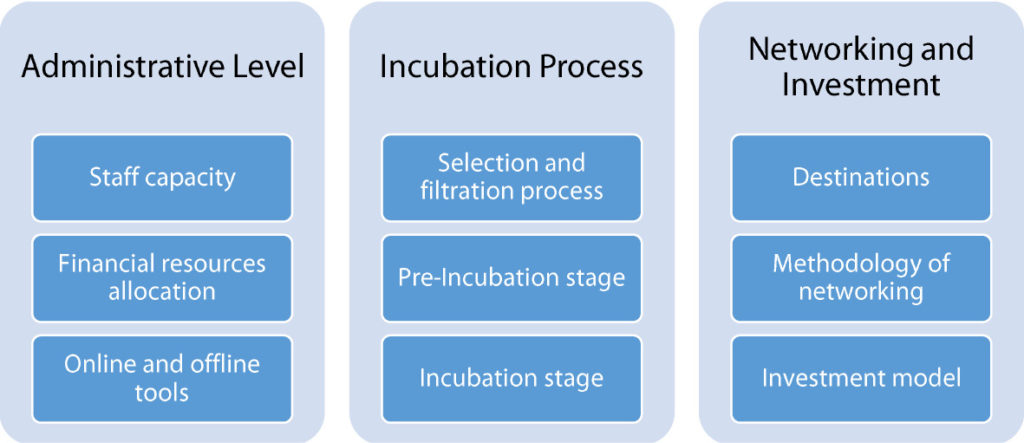 Administrative Level

Staff capacity

Financial resources allocation

Online and offline tools

Incubation Process

Selection and filtration process

Pre-Incubation stage

Incubation stage

Networking and Investment

Destinations

Methodology of networking

Investment model